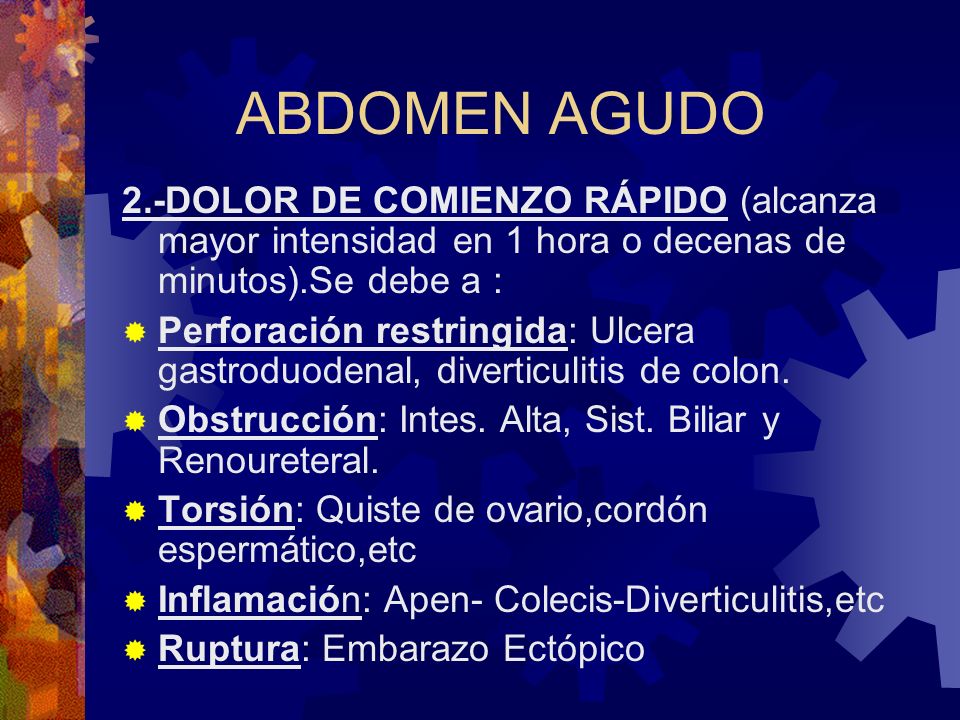 ABDOMEN AGUDO

2.-DOLOR DE COMIENZO RÁPIDO (alcanza mayor intensidad en 1 hora o decenas de minutos).Se debe a :

Perforación restringida: Ulcera gastroduodenal, diverticulitis de colon.

Obstrucción: Intes. Alta, Sist. Biliar y Renoureteral.

Torsión: Quiste de ovario,cordón espermático,etc

Inflamación: Apen- Colecis-Diverticulitis,etc

Ruptura: Embarazo Ectópico